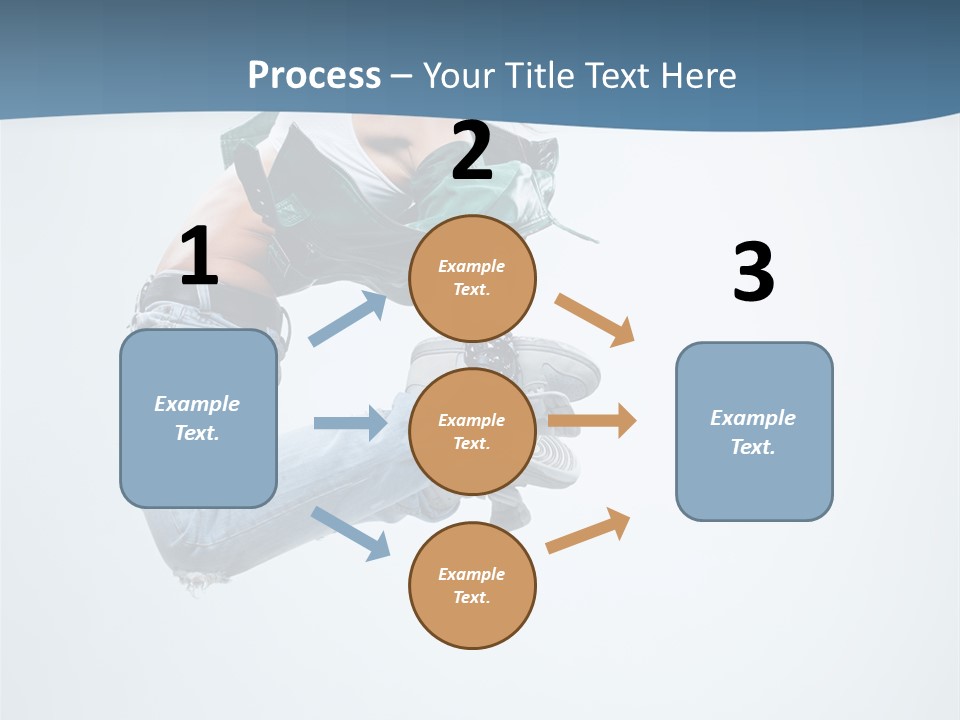 Process – Your Title Text Here

1

Example Text.

2

Example Text.

Example Text.

Example Text.

3

Example Text.